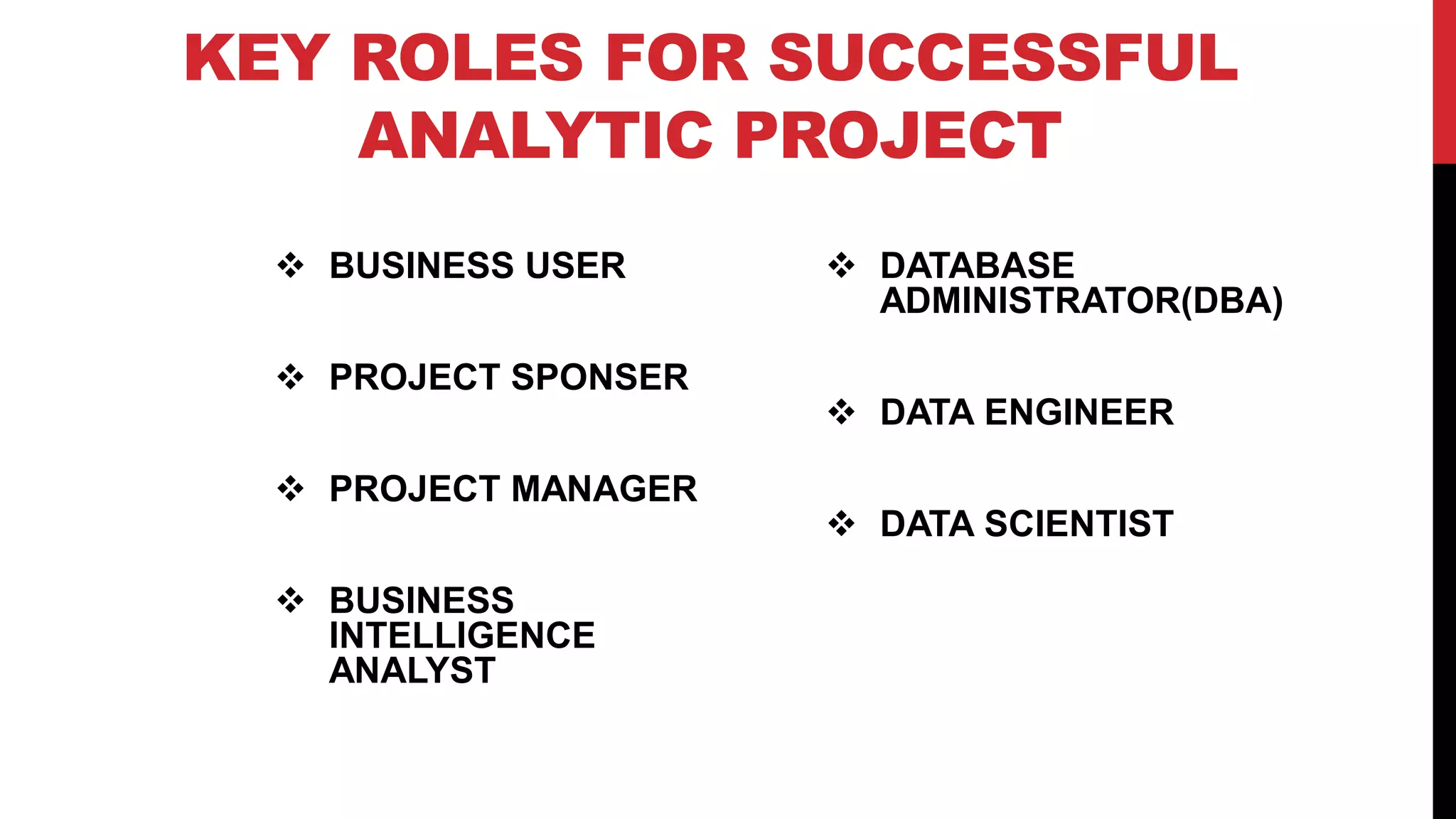 KEY ROLES FOR SUCCESSFUL ANALYTIC PROJECT

❖ BUSINESS USER

❖ PROJECT SPONSER

❖ PROJECT MANAGER

❖ BUSINESS INTELLIGENCE ANALYST

❖ DATABASE ADMINISTRATOR(DBA)

❖ DATA ENGINEER

❖ DATA SCIENTIST